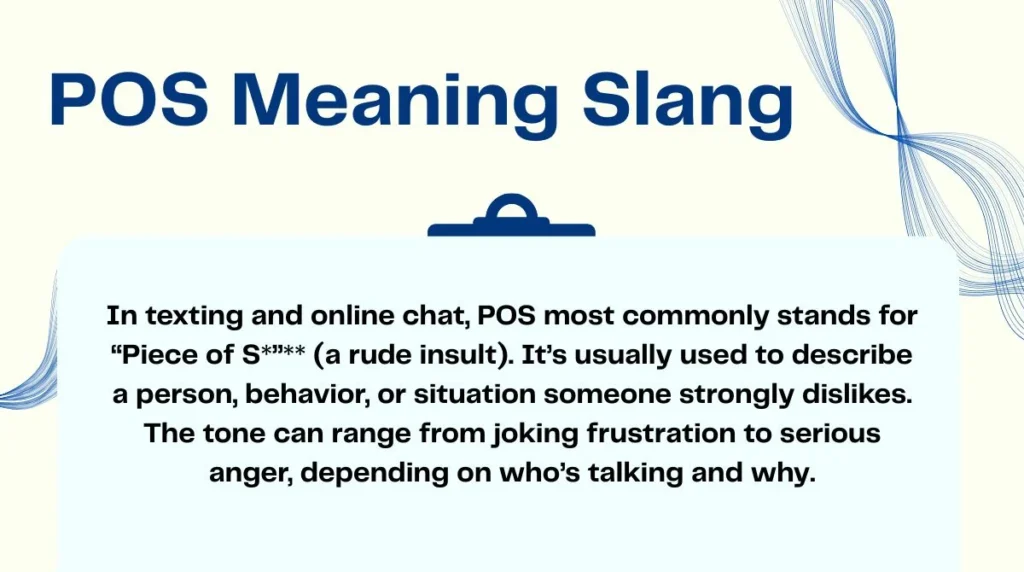 POS Meaning Slang

In texting and online chat, POS most commonly stands for “Piece of S*”** (a rude insult). It’s usually used to describe a person, behavior, or situation someone strongly dislikes. The tone can range from joking frustration to serious anger, depending on who’s talking and why.